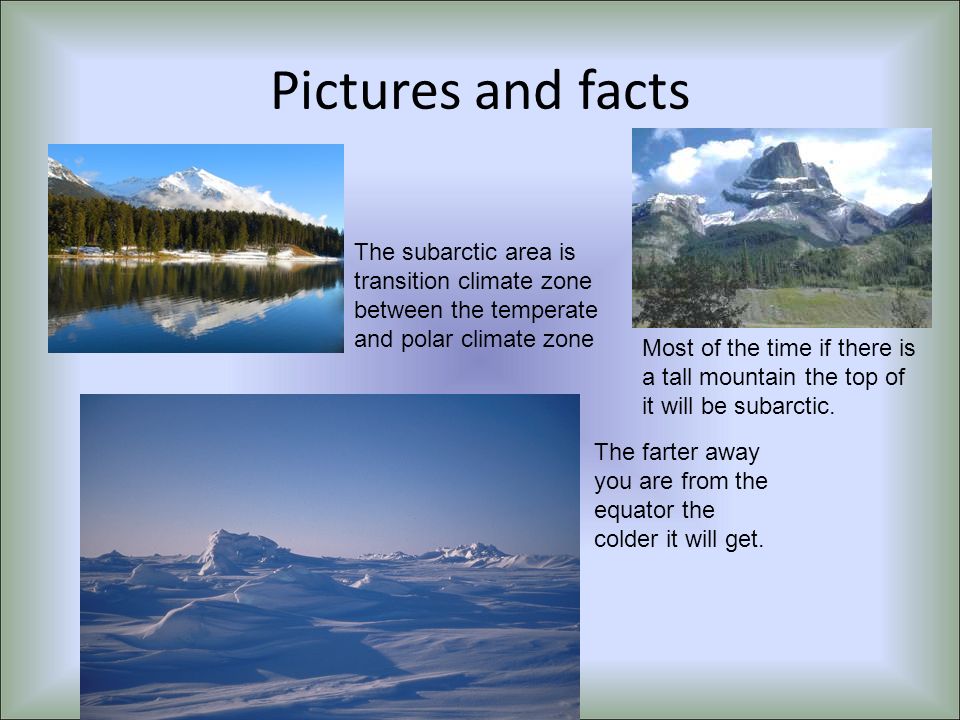 Pictures and facts

The subarctic area is transition climate zone between the temperate and polar climate zone

Most of the time if there is a tall mountain the top of it will be subarctic.

The farter away you are from the equator the colder it will get.